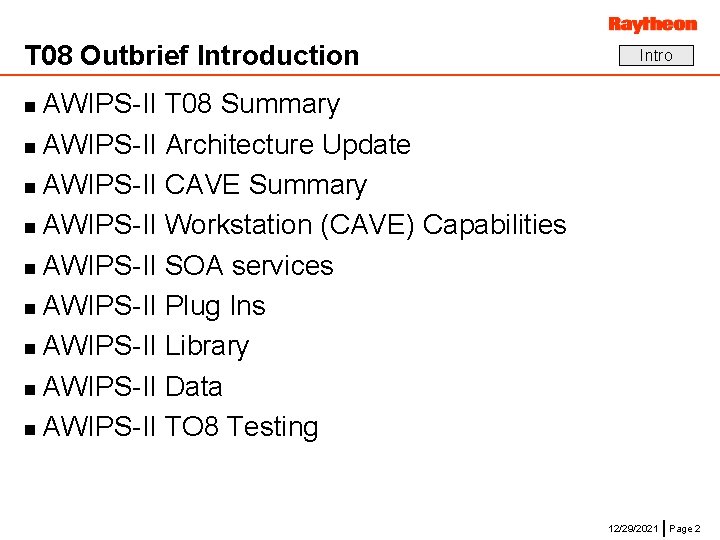 Raytheon

T08 Outbrief Introduction

Intro

- AWIPS-II T08 Summary
- AWIPS-II Architecture Update
- AWIPS-II CAVE Summary
- AWIPS-II Workstation (CAVE) Capabilities
- AWIPS-II SOA services
- AWIPS-II Plug Ins
- AWIPS-II Library
- AWIPS-II Data
- AWIPS-II TO8 Testing

12/29/2021 | Page 2